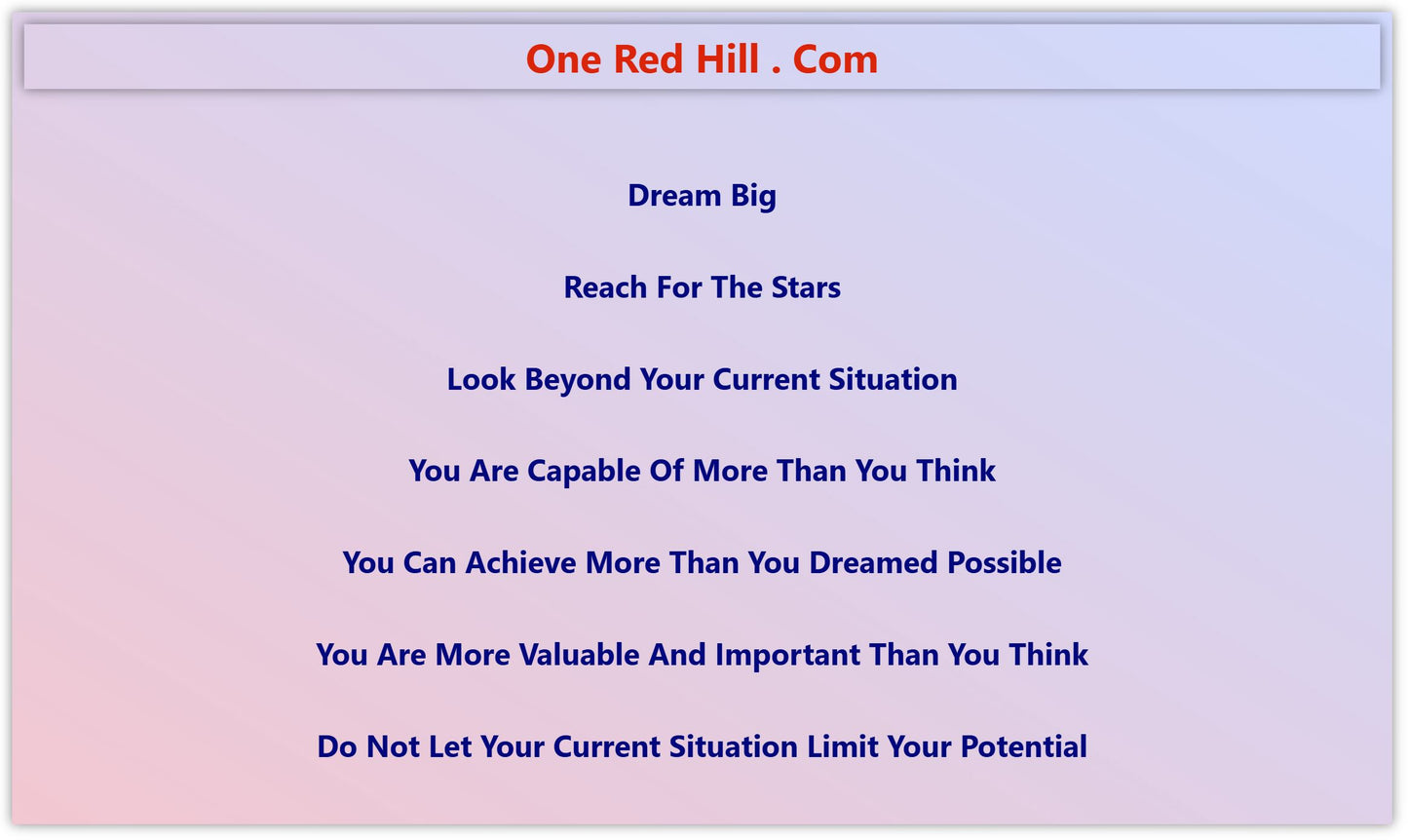 One Red Hill . Com

Dream Big

Reach For The Stars

Look Beyond Your Current Situation

You Are Capable Of More Than You Think

You Can Achieve More Than You Dreamed Possible

You Are More Valuable And Important Than You Think

Do Not Let Your Current Situation Limit Your Potential